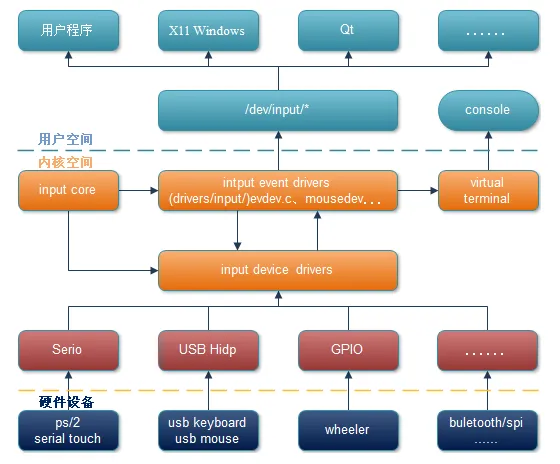 用户程序

X11 Windows

Qt

......

/dev/input/*

console

用户空间

内核空间

input core

intput event drivers
(drivers/input/)evdev.c、mousedev...

virtual terminal

input device drivers

Serio

USB Hidp

GPIO

......

硬件设备

ps/2
serial touch

usb keyboard
usb mouse

wheeler

buletooth/spi
......